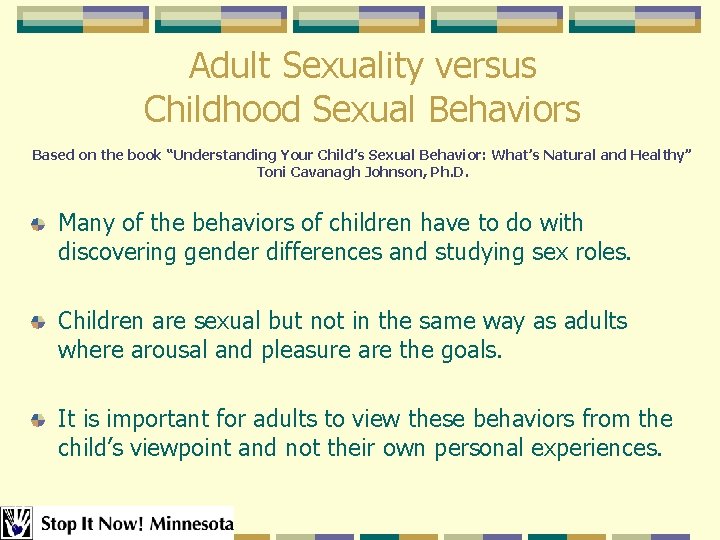 Adult Sexuality versus
Childhood Sexual Behaviors

Based on the book "Understanding Your Child's Sexual Behavior: What's Natural and Healthy"
Toni Cavanagh Johnson, Ph.D.

Many of the behaviors of children have to do with discovering gender differences and studying sex roles.

Children are sexual but not in the same way as adults where arousal and pleasure are the goals.

It is important for adults to view these behaviors from the child's viewpoint and not their own personal experiences.

Stop It Now! Minnesota